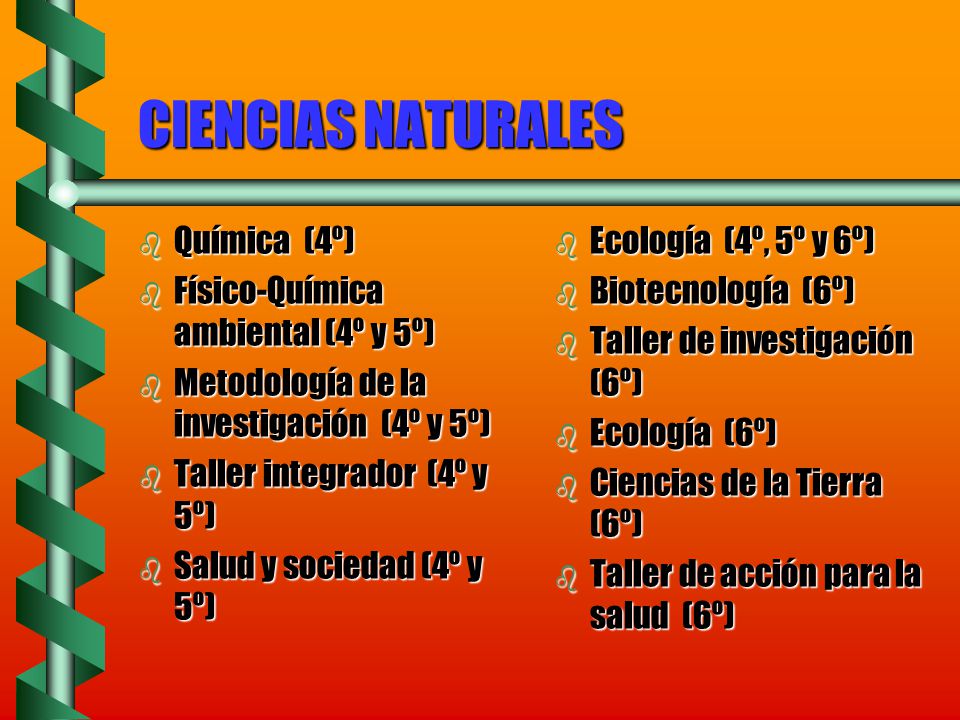 CIENCIAS NATURALES

Química (4º)

Físico-Química ambiental (4º y 5º)

Metodología de la investigación (4º y 5º)

Taller integrador (4º y 5º)

Salud y sociedad (4º y 5º)

Ecología (4º, 5º y 6º)

Biotecnología (6º)

Taller de investigación (6º)

Ecología (6º)

Ciencias de la Tierra (6º)

Taller de acción para la salud (6º)